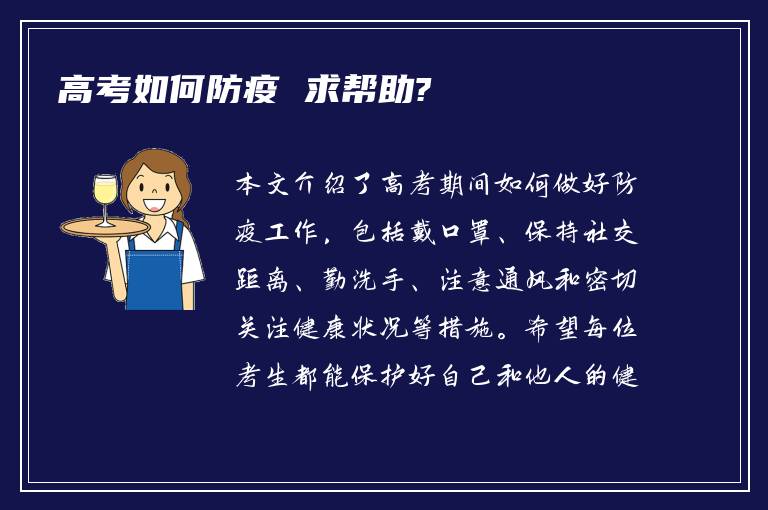 高考如何防疫 求帮助?

本文介绍了高考期间如何做好防疫工作，包括戴口罩、保持社交距离、勤洗手、注意通风和密切关注健康状况等措施。希望每位考生都能保护好自己和他人的健